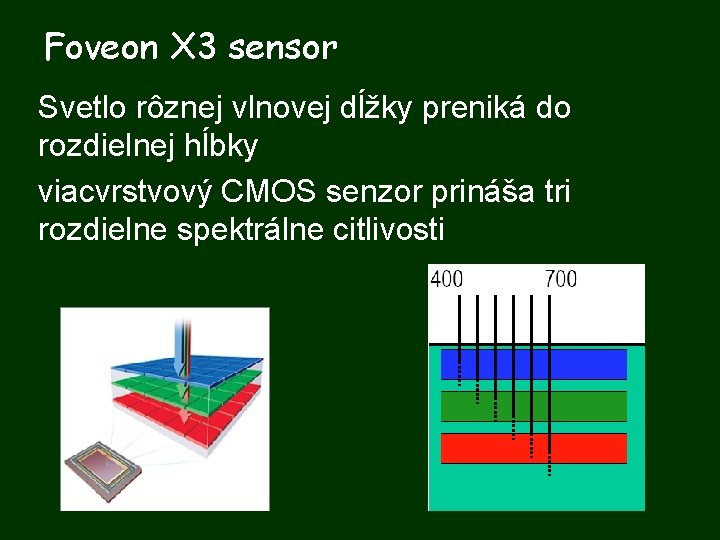 Foveon X3 sensor

Svetlo rôznej vlnovej dĺžky preniká do rozdielnej hĺbky

viacvrstvový CMOS senzor prináša tri rozdielne spektrálne citlivosti

400

700